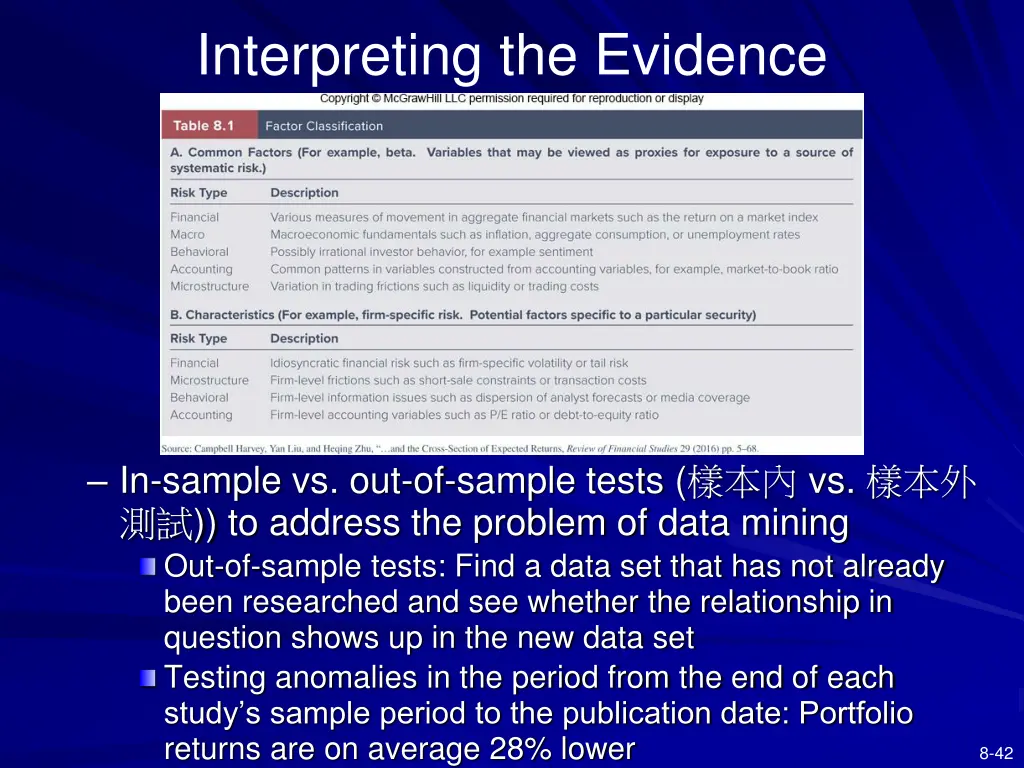 Interpreting the Evidence

Copyright © McGrawHill LLC permission required for reproduction or display

Table 8.1 Factor Classification

A. Common Factors (For example, beta. Variables that may be viewed as proxies for exposure to a source of systematic risk.)

| Risk Type | Description |
|---|---|
| Financial | Various measures of movement in aggregate financial markets such as the return on a market index |
| Macro | Macroeconomic fundamentals such as inflation, aggregate consumption, or unemployment rates |
| Behavioral | Possibly irrational investor behavior, for example sentiment |
| Accounting | Common patterns in variables constructed from accounting variables, for example, market-to-book ratio |
| Microstructure | Variation in trading frictions such as liquidity or trading costs |

B. Characteristics (For example, firm-specific risk. Potential factors specific to a particular security)

| Risk Type | Description |
|---|---|
| Financial | Idiosyncratic financial risk such as firm-specific volatility or tail risk |
| Microstructure | Firm-level frictions such as short-sale constraints or transaction costs |
| Behavioral | Firm-level information issues such as dispersion of analyst forecasts or media coverage |
| Accounting | Firm-level accounting variables such as P/E ratio or debt-to-equity ratio |

Source: Campbell Harvey, Yan Liu, and Heqing Zhu, "…and the Cross-Section of Expected Returns, Review of Financial Studies 29 (2016) pp. 5–68.

– In-sample vs. out-of-sample tests (樣本內 vs. 樣本外測試)) to address the problem of data mining
Out-of-sample tests: Find a data set that has not already been researched and see whether the relationship in question shows up in the new data set
Testing anomalies in the period from the end of each study's sample period to the publication date: Portfolio returns are on average 28% lower

8-42